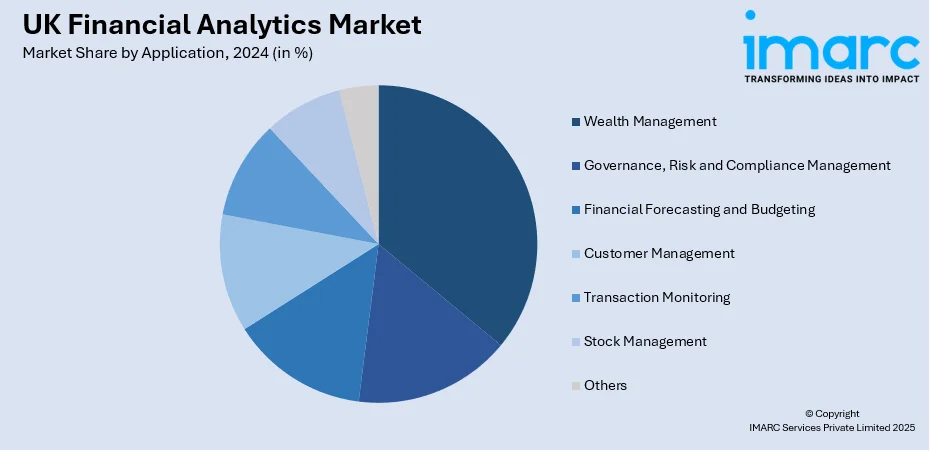 UK Financial Analytics Market
Market Share by Application, 2024 (in %)

imarc
TRANSFORMING IDEAS INTO IMPACT

Wealth Management
Governance, Risk and Compliance Management
Financial Forecasting and Budgeting
Customer Management
Transaction Monitoring
Stock Management
Others

© Copyright
IMARC Services Private Limited 2025